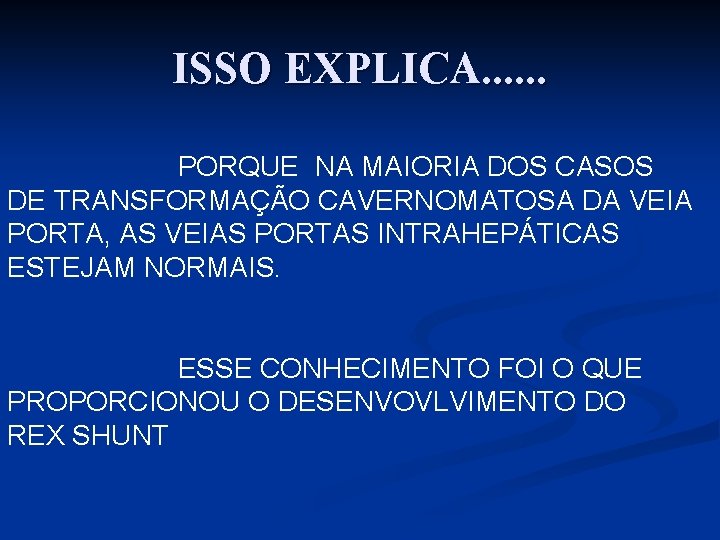 ISSO EXPLICA......

PORQUE NA MAIORIA DOS CASOS DE TRANSFORMAÇÃO CAVERNOMATOSA DA VEIA PORTA, AS VEIAS PORTAS INTRAHEPÁTICAS ESTEJAM NORMAIS.

ESSE CONHECIMENTO FOI O QUE PROPORCIONOU O DESENVOVLVIMENTO DO REX SHUNT